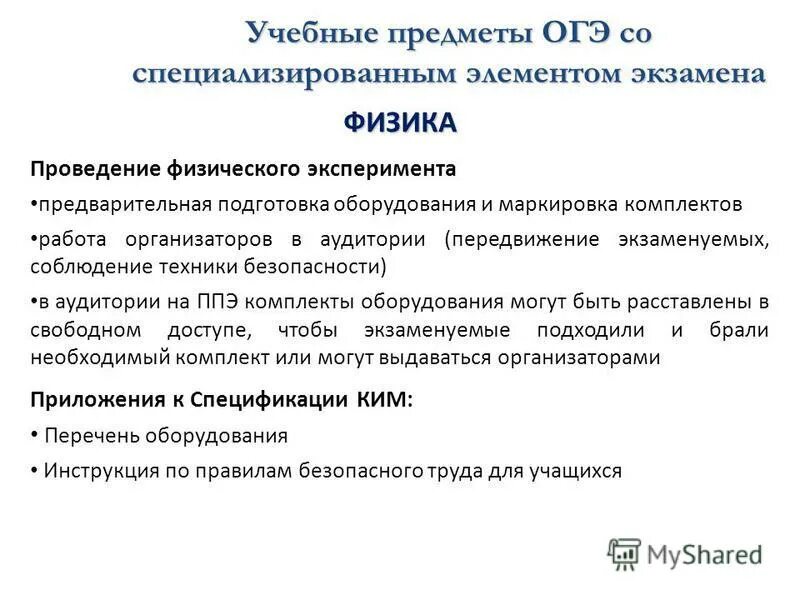 Учебные предметы ОГЭ со специализированным элементом экзамена

ФИЗИКА

Проведение физического эксперимента

•предварительная подготовка оборудования и маркировка комплектов

•работа организаторов в аудитории (передвижение экзаменуемых, соблюдение техники безопасности)

•в аудитории на ППЭ комплекты оборудования могут быть расставлены в свободном доступе, чтобы экзаменуемые подходили и брали необходимый комплект или могут выдаваться организаторами

Приложения к Спецификации КИМ:

• Перечень оборудования

• Инструкция по правилам безопасного труда для учащихся

MyShared